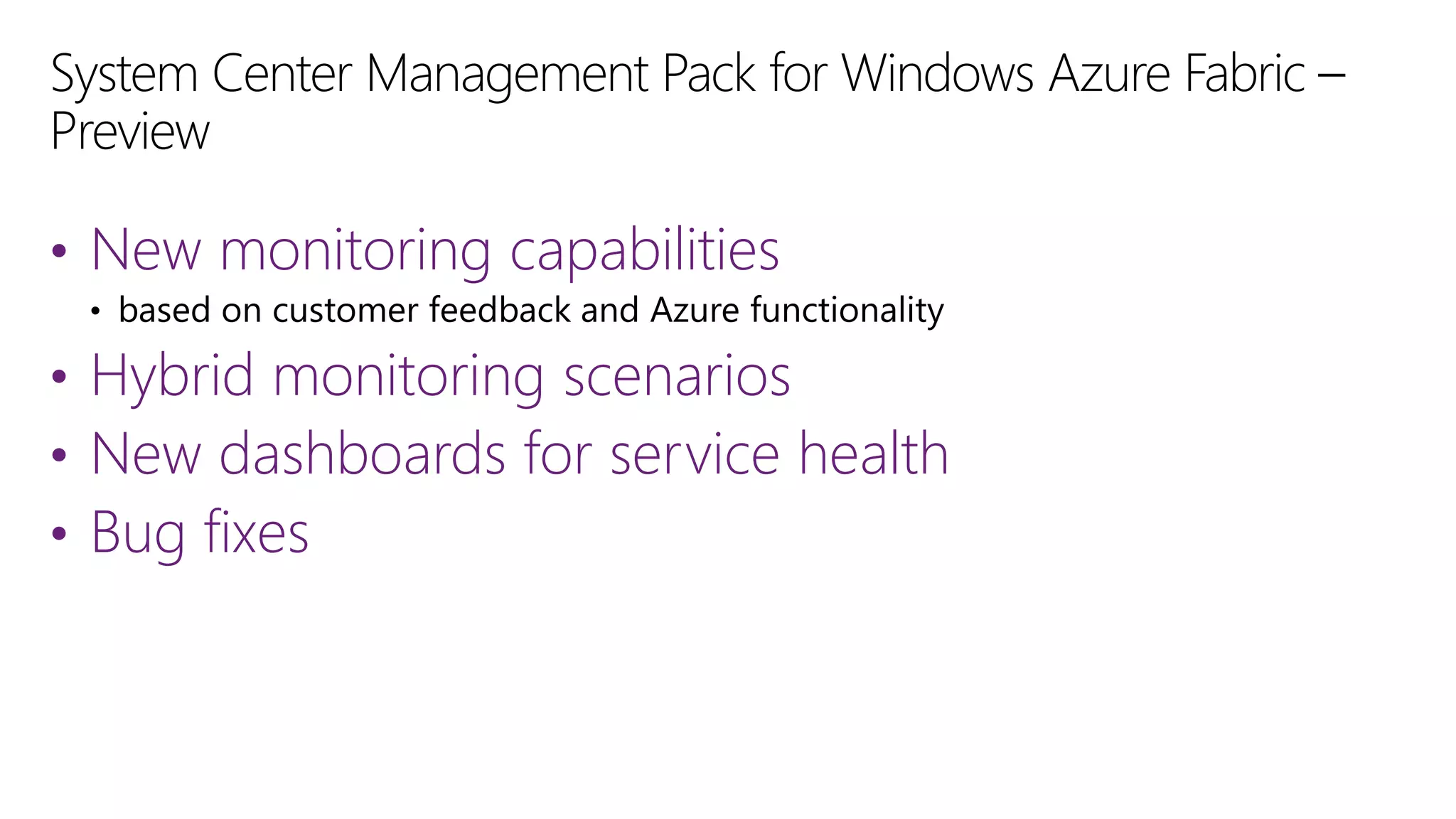 System Center Management Pack for Windows Azure Fabric – Preview

• New monitoring capabilities
  • based on customer feedback and Azure functionality
• Hybrid monitoring scenarios
• New dashboards for service health
• Bug fixes